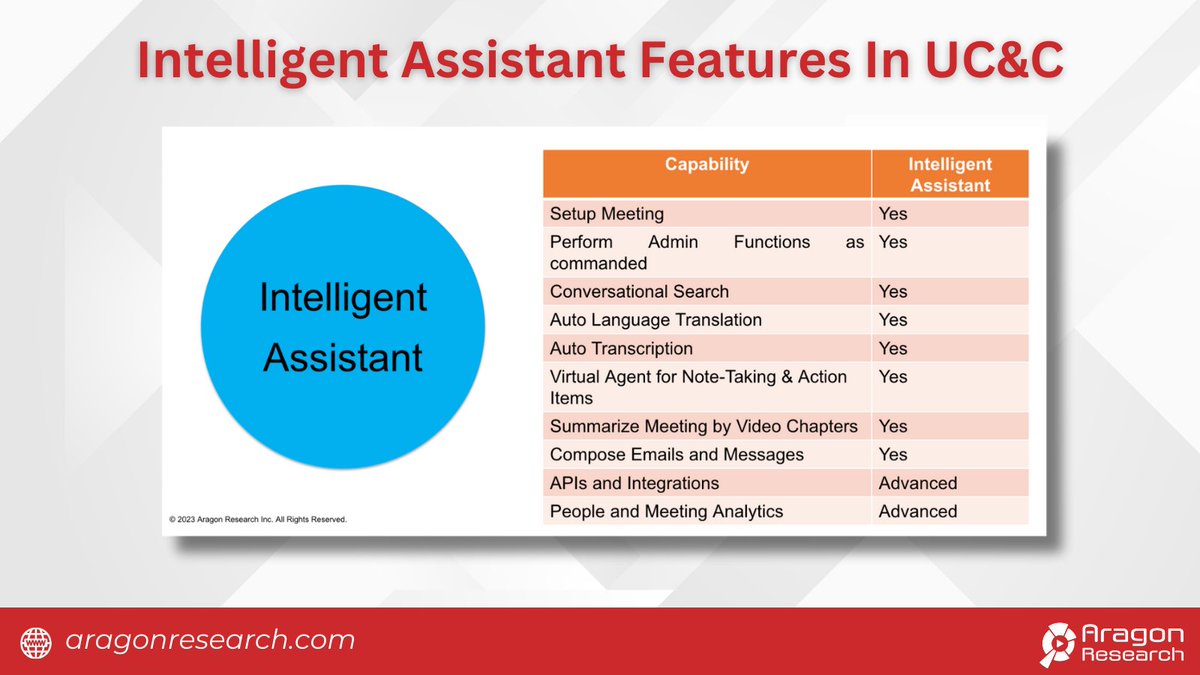 Intelligent Assistant Features In UC&C

Intelligent Assistant

| Capability | Intelligent Assistant |
|---|---|
| Setup Meeting | Yes |
| Perform Admin Functions as commanded | Yes |
| Conversational Search | Yes |
| Auto Language Translation | Yes |
| Auto Transcription | Yes |
| Virtual Agent for Note-Taking & Action Items | Yes |
| Summarize Meeting by Video Chapters | Yes |
| Compose Emails and Messages | Yes |
| APIs and Integrations | Advanced |
| People and Meeting Analytics | Advanced |

© 2023 Aragon Research Inc. All Rights Reserved.

aragonresearch.com

Aragon Research